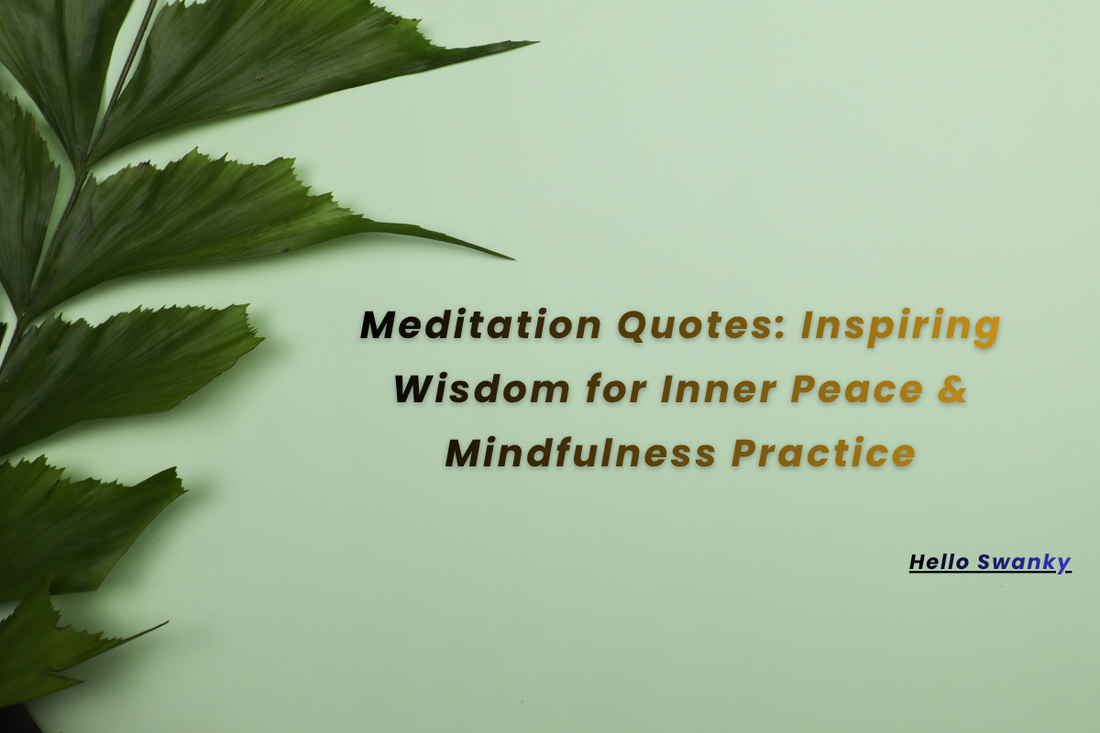 Meditation Quotes: Inspiring Wisdom for Inner Peace & Mindfulness Practice

Hello Swanky